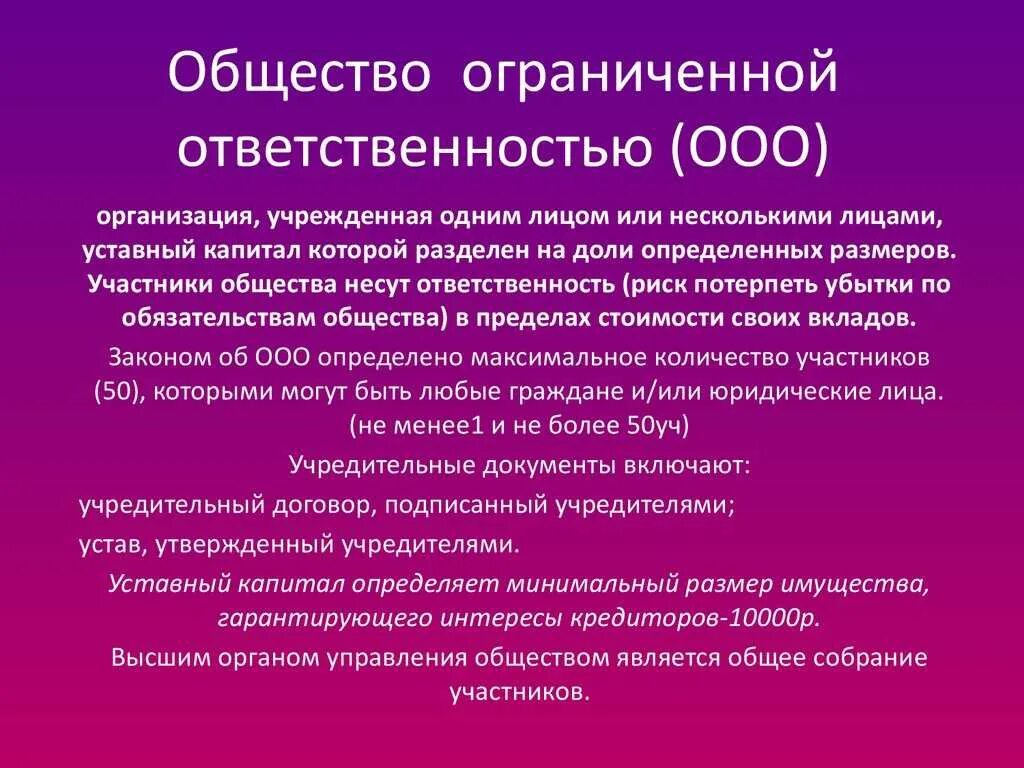 Общество ограниченной ответственностью (ООО)

организация, учрежденная одним лицом или несколькими лицами, уставный капитал которой разделен на доли определенных размеров. Участники общества несут ответственность (риск потерпеть убытки по обязательствам общества) в пределах стоимости своих вкладов.

Законом об ООО определено максимальное количество участников (50), которыми могут быть любые граждане и/или юридические лица. (не менее1 и не более 50уч)

Учредительные документы включают:

учредительный договор, подписанный учредителями;

устав, утвержденный учредителями.

Уставный капитал определяет минимальный размер имущества, гарантирующего интересы кредиторов-10000р.

Высшим органом управления обществом является общее собрание участников.